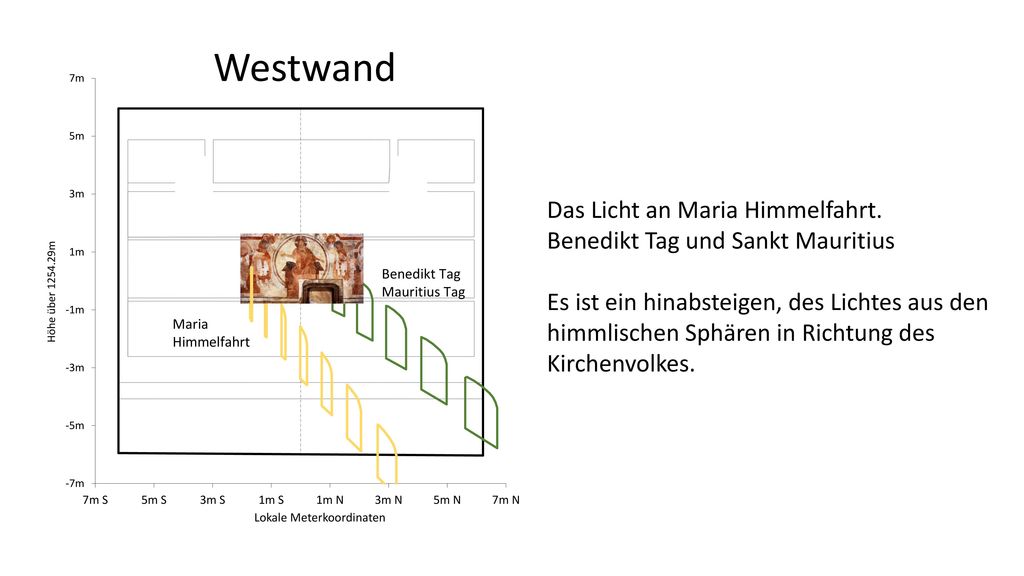 Westwand

7m
5m
3m
1m
-1m
-3m
-5m
-7m

Höhe über 1254.29m

Benedikt Tag
Mauritius Tag

Maria
Himmelfahrt

7m S 5m S 3m S 1m S 1m N 3m N 5m N 7m N

Lokale Meterkoordinaten

Das Licht an Maria Himmelfahrt.
Benedikt Tag und Sankt Mauritius

Es ist ein hinabsteigen, des Lichtes aus den himmlischen Sphären in Richtung des Kirchenvolkes.